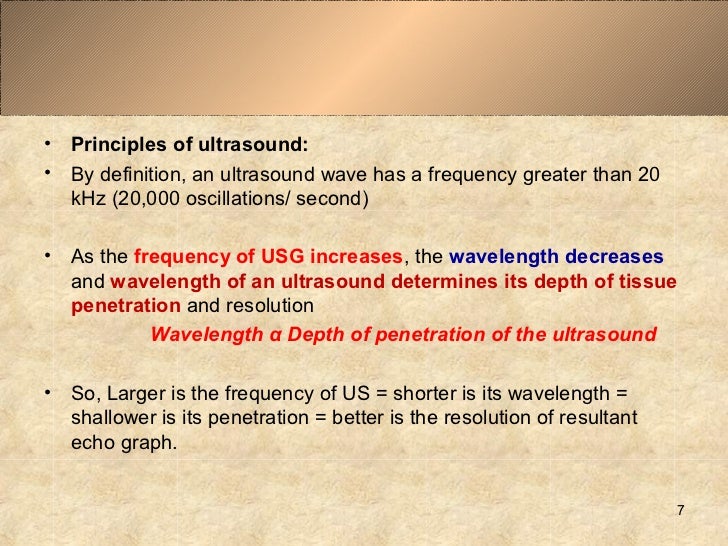 • **Principles of ultrasound:**

• By definition, an ultrasound wave has a frequency greater than 20 kHz (20,000 oscillations/ second)

• As the frequency of USG increases, the wavelength decreases and wavelength of an ultrasound determines its depth of tissue penetration and resolution

Wavelength α Depth of penetration of the ultrasound

• So, Larger is the frequency of US = shorter is its wavelength = shallower is its penetration = better is the resolution of resultant echo graph.

7